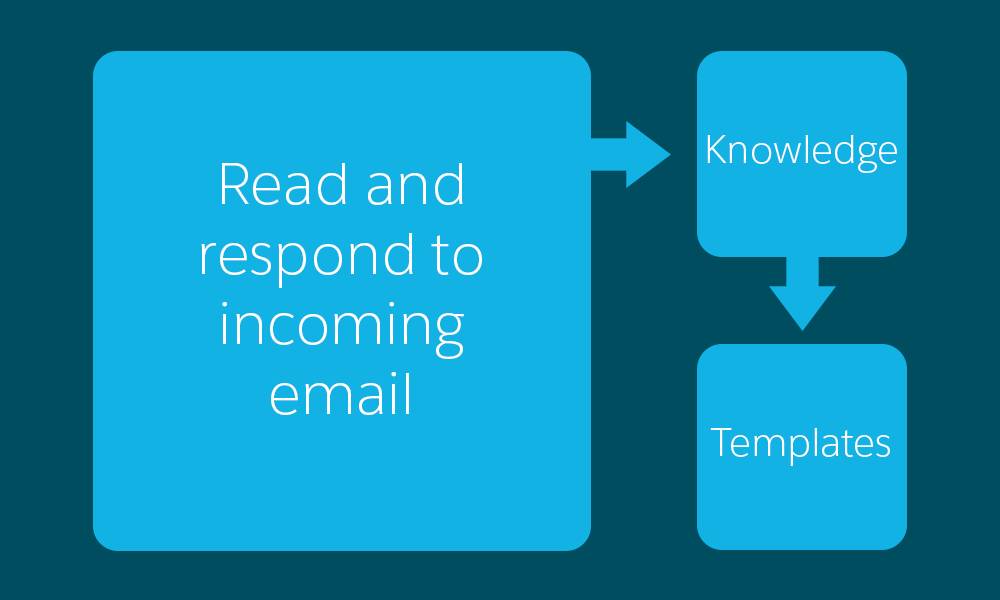 Read and respond to incoming email

Knowledge

Templates